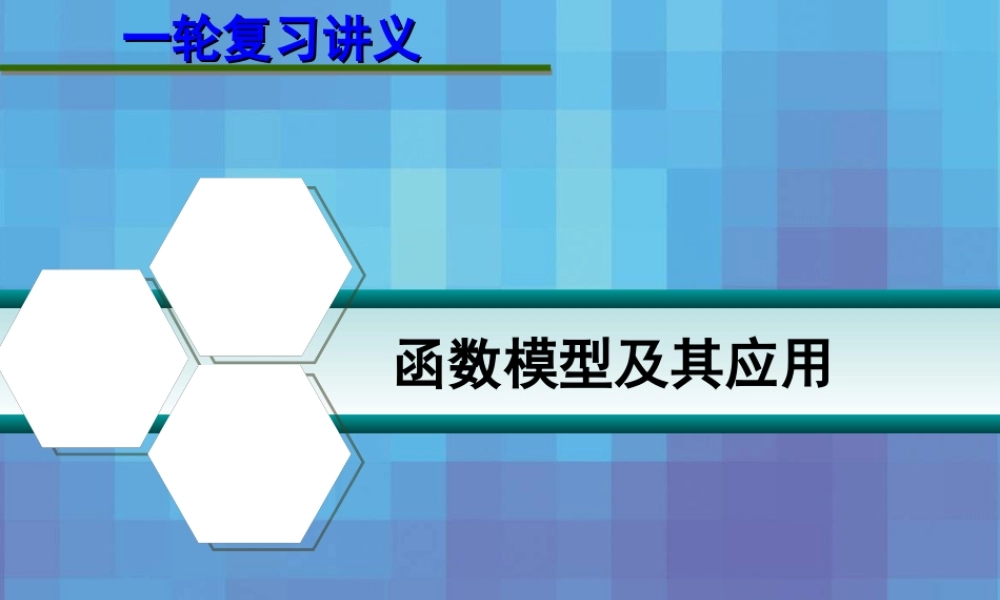 一轮复习讲义

函数模型及其应用